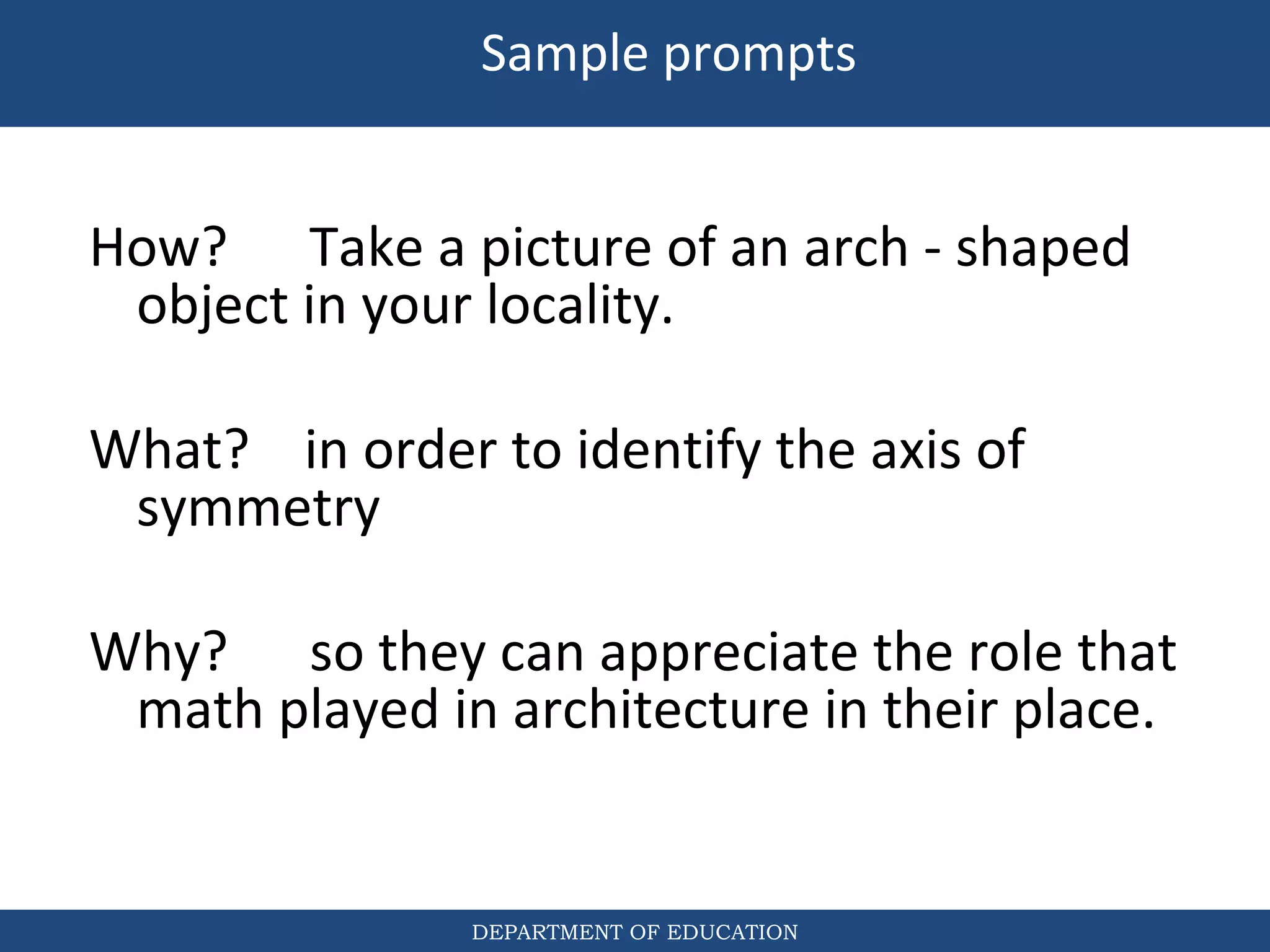 Sample prompts

How? Take a picture of an arch - shaped object in your locality.

What? in order to identify the axis of symmetry

Why? so they can appreciate the role that math played in architecture in their place.

DEPARTMENT OF EDUCATION